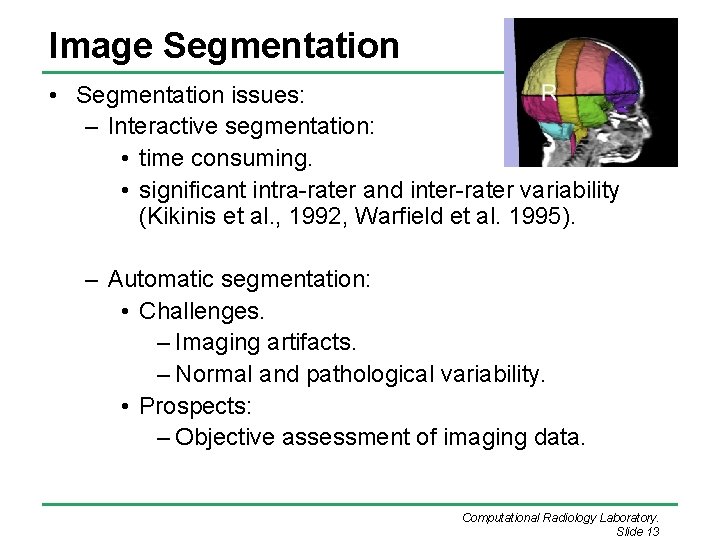 Image Segmentation

R

• Segmentation issues:
– Interactive segmentation:
• time consuming.
• significant intra-rater and inter-rater variability (Kikinis et al., 1992, Warfield et al. 1995).

– Automatic segmentation:
• Challenges.
– Imaging artifacts.
– Normal and pathological variability.
• Prospects:
– Objective assessment of imaging data.

Computational Radiology Laboratory.
Slide 13